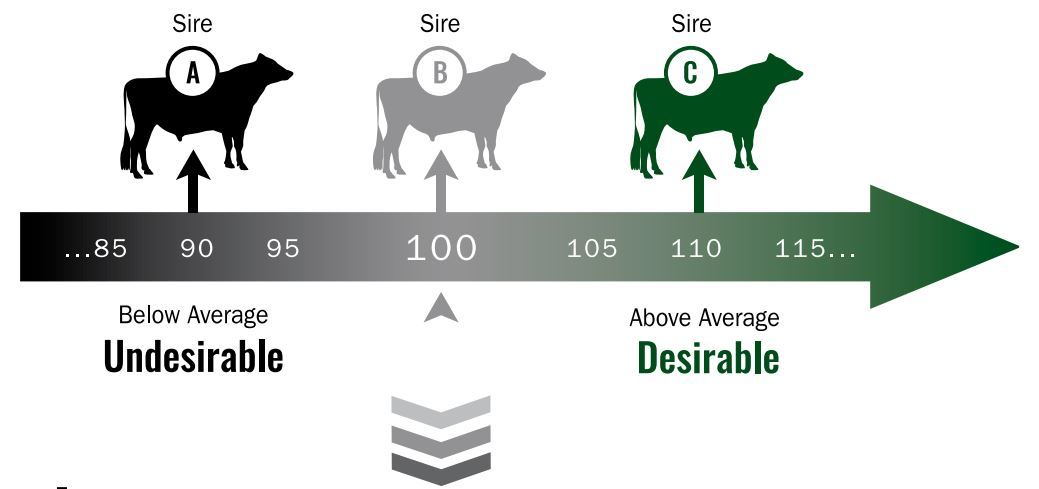 Sire
A

Sire
B

Sire
C

...85 90 95 100 105 110 115...

Below Average
Undesirable

Above Average
Desirable